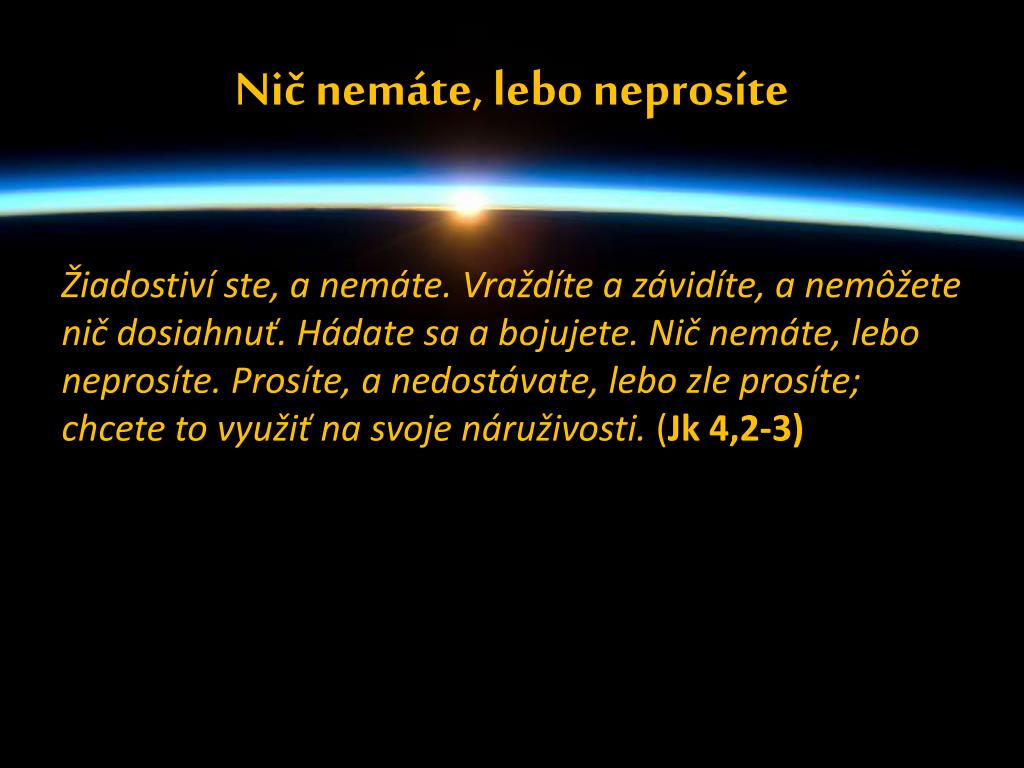 Nič nemáte, lebo neprosíte

Žiadostiví ste, a nemáte. Vraždíte a závidíte, a nemôžete nič dosiahnuť. Hádate sa a bojujete. Nič nemáte, lebo neprosíte. Prosíte, a nedostávate, lebo zle prosíte; chcete to využiť na svoje náruživosti. (Jk 4,2-3)